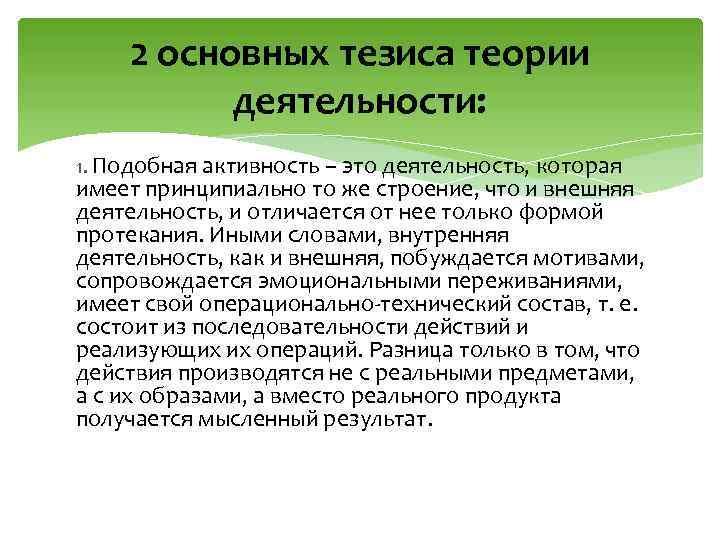 2 основных тезиса теории деятельности:

1. Подобная активность – это деятельность, которая имеет принципиально то же строение, что и внешняя деятельность, и отличается от нее только формой протекания. Иными словами, внутренняя деятельность, как и внешняя, побуждается мотивами, сопровождается эмоциональными переживаниями, имеет свой операционально-технический состав, т. е. состоит из последовательности действий и реализующих их операций. Разница только в том, что действия производятся не с реальными предметами, а с их образами, а вместо реального продукта получается мысленный результат.